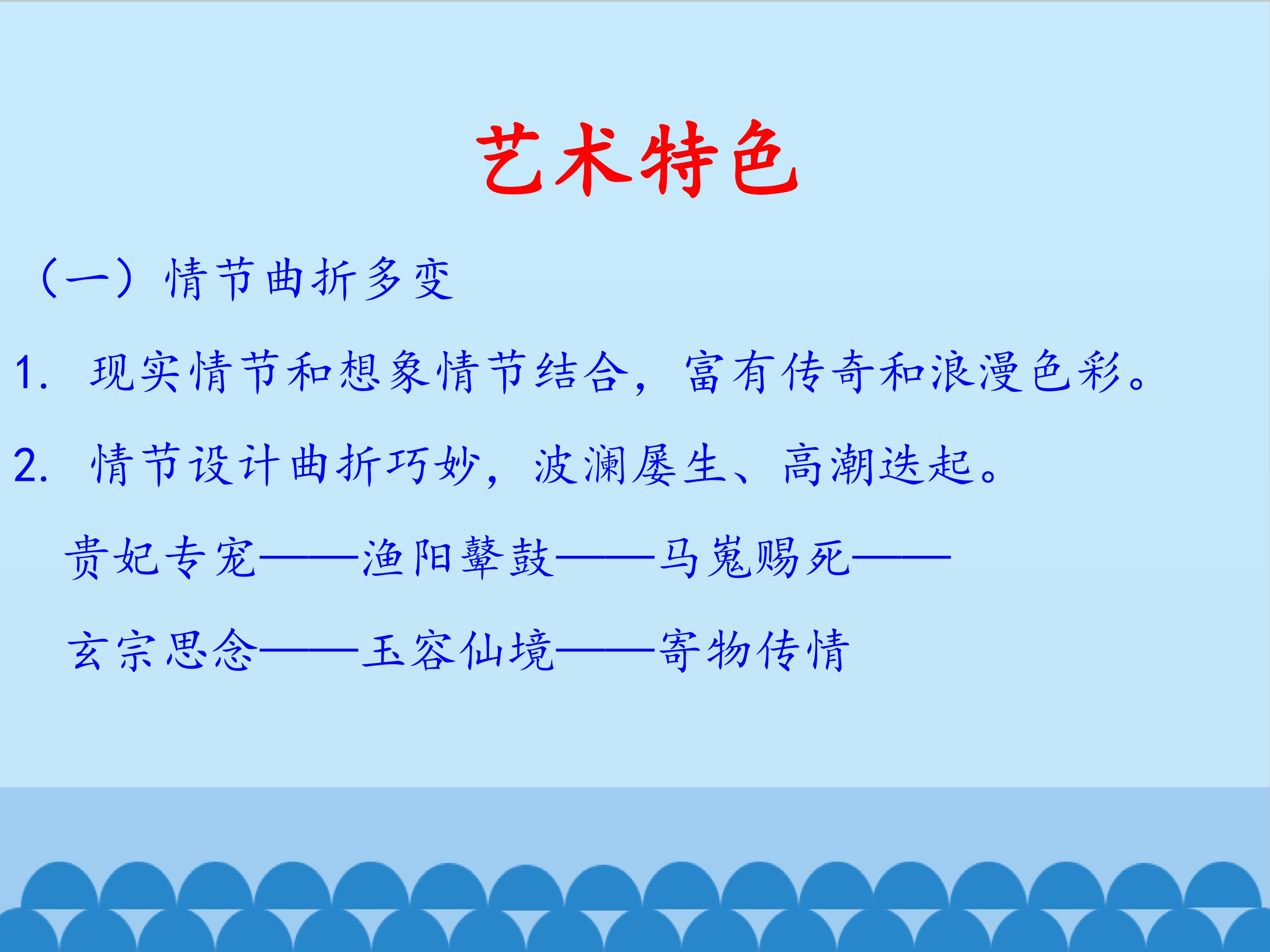 艺术特色

（一）情节曲折多变

1. 现实情节和想象情节结合，富有传奇和浪漫色彩。

2. 情节设计曲折巧妙，波澜屡生、高潮迭起。

贵妃专宠——渔阳鼙鼓——马嵬赐死——

玄宗思念——玉容仙境——寄物传情